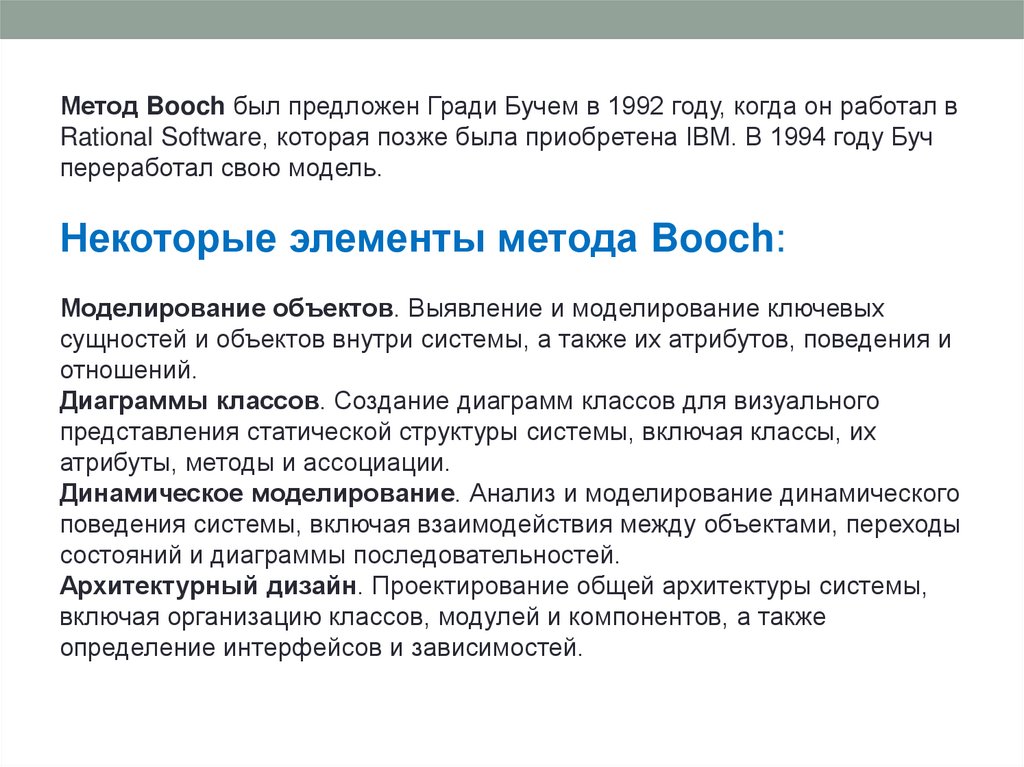 Метод Booch был предложен Гради Бучем в 1992 году, когда он работал в Rational Software, которая позже была приобретена IBM. В 1994 году Буч переработал свою модель.

Некоторые элементы метода Booch:

Моделирование объектов. Выявление и моделирование ключевых сущностей и объектов внутри системы, а также их атрибутов, поведения и отношений.
Диаграммы классов. Создание диаграмм классов для визуального представления статической структуры системы, включая классы, их атрибуты, методы и ассоциации.
Динамическое моделирование. Анализ и моделирование динамического поведения системы, включая взаимодействия между объектами, переходы состояний и диаграммы последовательностей.
Архитектурный дизайн. Проектирование общей архитектуры системы, включая организацию классов, модулей и компонентов, а также определение интерфейсов и зависимостей.